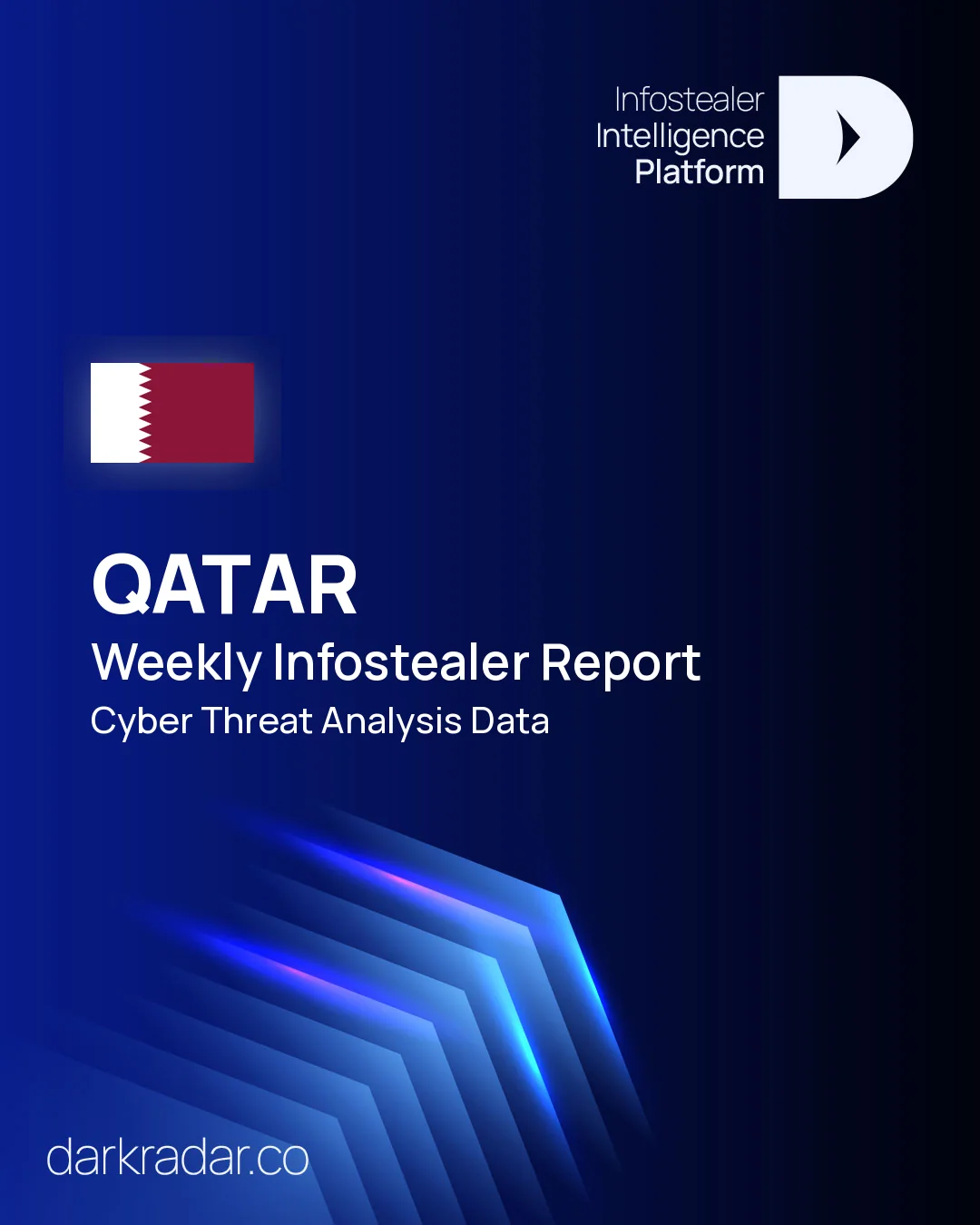 Infostealer
Intelligence
Platform

QATAR
Weekly Infostealer Report
Cyber Threat Analysis Data

darkradar.co